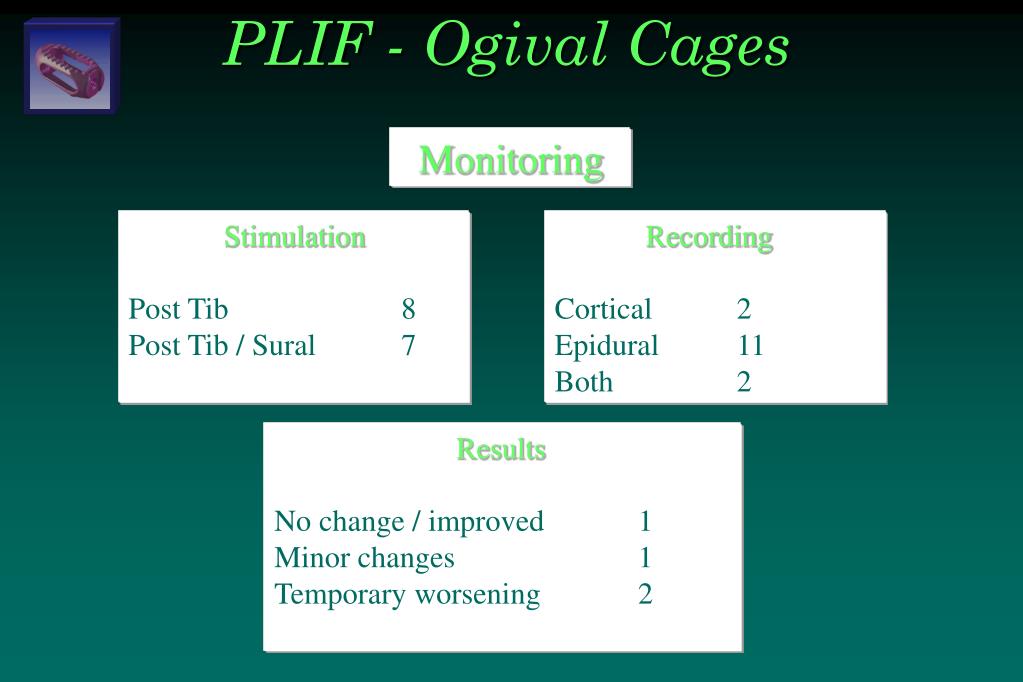 PLIF - Ogival Cages

Monitoring

Stimulation

Post Tib 8
Post Tib / Sural 7

Recording

Cortical 2
Epidural 11
Both 2

Results

No change / improved 1
Minor changes 1
Temporary worsening 2